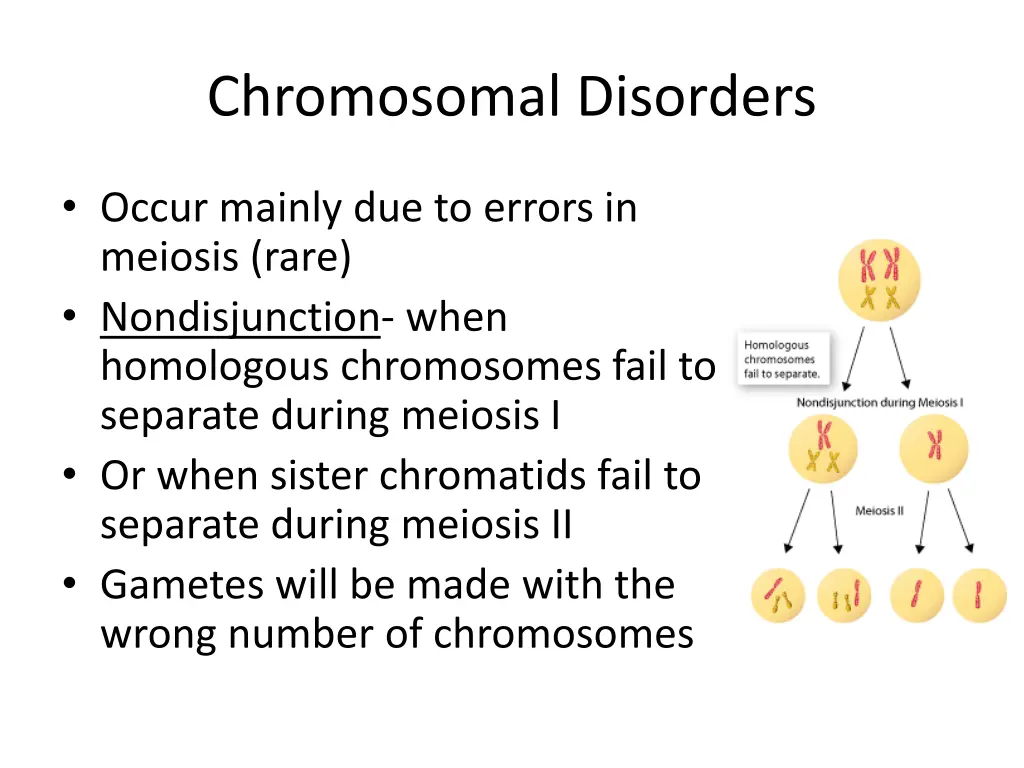 Chromosomal Disorders

• Occur mainly due to errors in meiosis (rare)
• Nondisjunction- when homologous chromosomes fail to separate during meiosis I
• Or when sister chromatids fail to separate during meiosis II
• Gametes will be made with the wrong number of chromosomes

Homologous chromosomes fail to separate.

Nondisjunction during Meiosis I

Meiosis II